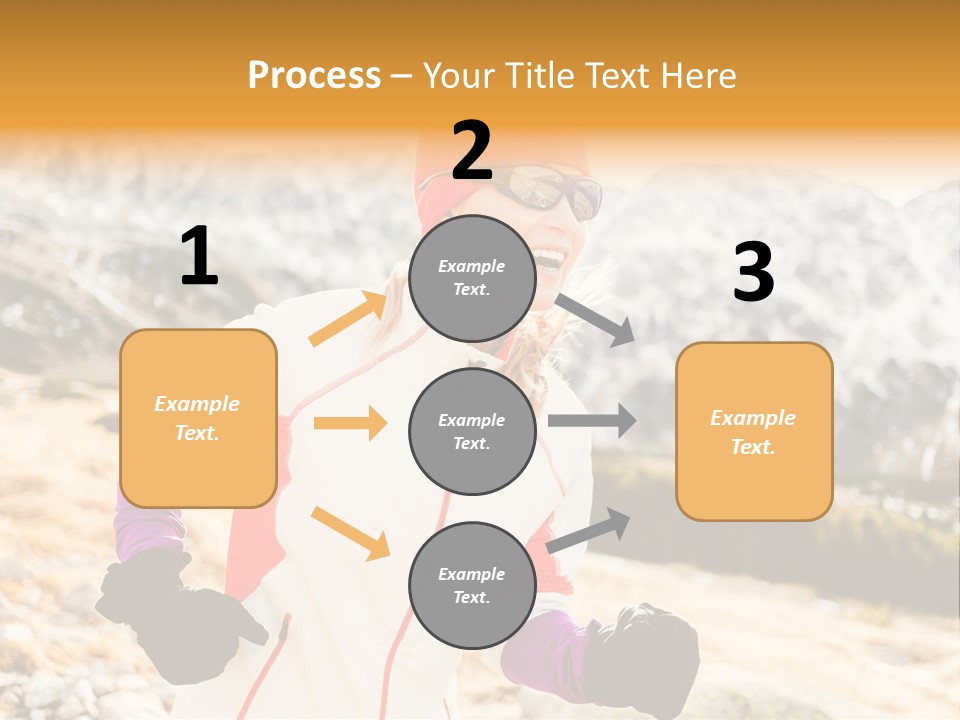 Process – Your Title Text Here

1

Example Text.

2

Example Text.

Example Text.

Example Text.

3

Example Text.